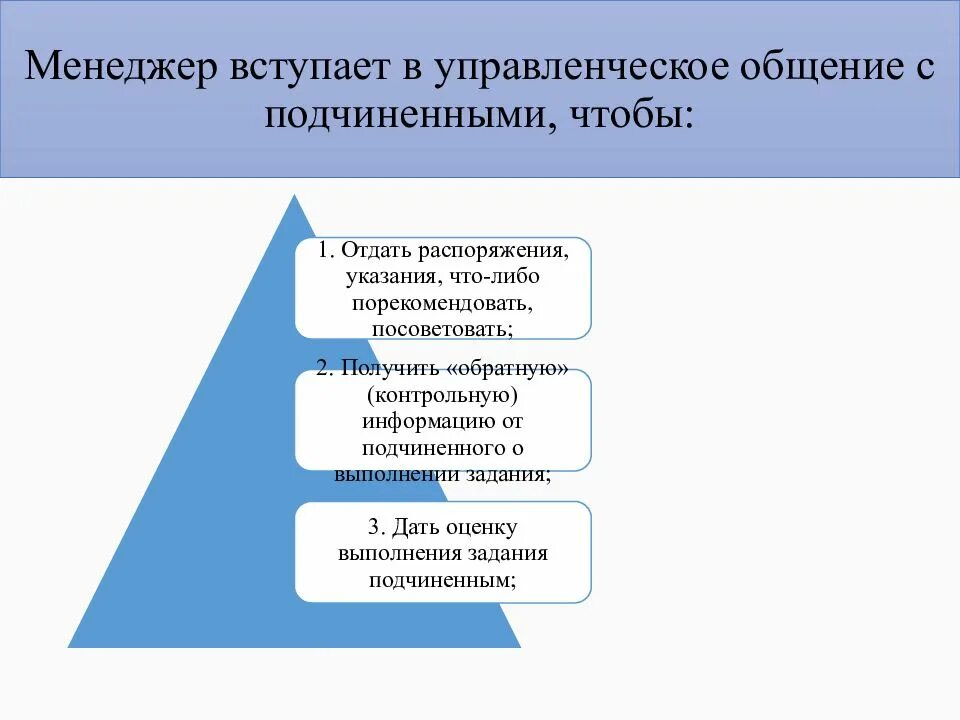 Менеджер вступает в управленческое общение с подчиненными, чтобы:

1. Отдать распоряжения, указания, что-либо порекомендовать, посоветовать;

2. Получить «обратную» (контрольную) информацию от подчиненного о выполнении задания;

3. Дать оценку выполнения задания подчиненным;